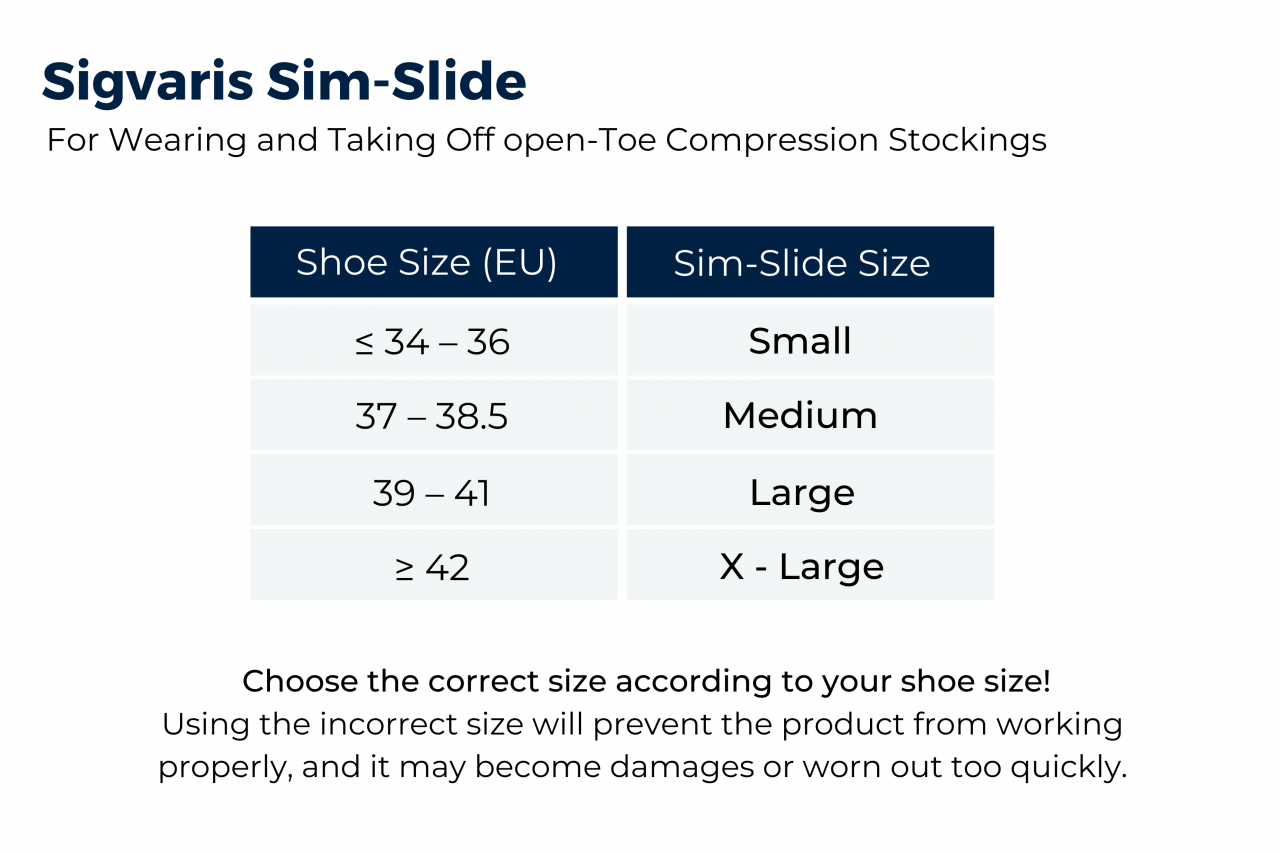 Sigvaris Sim-Slide

For Wearing and Taking Off open-Toe Compression Stockings

| Shoe Size (EU) | Sim-Slide Size |
|---|---|
| ≤ 34 – 36 | Small |
| 37 – 38.5 | Medium |
| 39 – 41 | Large |
| ≥ 42 | X - Large |

Choose the correct size according to your shoe size!
Using the incorrect size will prevent the product from working properly, and it may become damages or worn out too quickly.